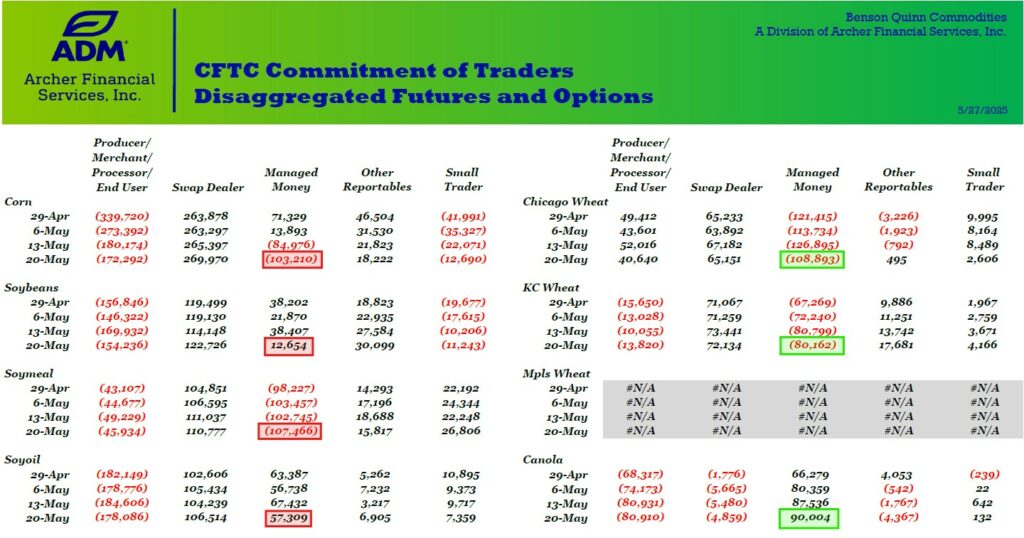 ADM
Archer Financial Services, Inc.

CFTC Commitment of Traders
Disaggregated Futures and Options

Benson Quinn Commodities
A Division of Archer Financial Services, Inc.

5/27/2025

| | Producer/ Merchant/ Processor/ End User | Swap Dealer | Managed Money | Other Reportables | Small Trader |
|---|---|---|---|---|---|
| Corn | | | | | |
| 29-Apr | (339,720) | 263,878 | 71,329 | 46,504 | (41,991) |
| 6-May | (273,392) | 263,297 | 13,893 | 31,530 | (35,327) |
| 13-May | (180,174) | 265,397 | (84,976) | 21,823 | (22,071) |
| 20-May | (172,292) | 269,970 | (103,210) | 18,222 | (12,690) |
| Soybeans | | | | | |
| 29-Apr | (156,846) | 119,499 | 38,202 | 18,823 | (19,677) |
| 6-May | (146,322) | 119,130 | 21,870 | 22,935 | (17,615) |
| 13-May | (169,932) | 114,148 | 38,407 | 27,584 | (10,206) |
| 20-May | (154,236) | 122,726 | 12,654 | 30,099 | (11,243) |
| Soymeal | | | | | |
| 29-Apr | (43,107) | 104,851 | (98,227) | 14,293 | 22,192 |
| 6-May | (44,677) | 106,595 | (103,457) | 17,196 | 24,344 |
| 13-May | (49,229) | 111,037 | (102,745) | 18,688 | 22,248 |
| 20-May | (45,934) | 110,777 | (107,466) | 15,817 | 26,806 |
| Soyoil | | | | | |
| 29-Apr | (182,149) | 102,606 | 63,387 | 5,262 | 10,895 |
| 6-May | (178,776) | 105,434 | 56,738 | 7,232 | 9,373 |
| 13-May | (184,606) | 104,239 | 67,432 | 3,217 | 9,717 |
| 20-May | (178,086) | 106,514 | 57,309 | 6,905 | 7,359 |

| | Producer/ Merchant/ Processor/ End User | Swap Dealer | Managed Money | Other Reportables | Small Trader |
|---|---|---|---|---|---|
| Chicago Wheat | | | | | |
| 29-Apr | 49,412 | 65,233 | (121,415) | (3,226) | 9,995 |
| 6-May | 43,601 | 63,892 | (113,734) | (1,923) | 8,164 |
| 13-May | 52,016 | 67,182 | (126,895) | (792) | 8,489 |
| 20-May | 40,640 | 65,151 | (108,893) | 495 | 2,606 |
| KC Wheat | | | | | |
| 29-Apr | (15,650) | 71,067 | (67,269) | 9,886 | 1,967 |
| 6-May | (13,028) | 71,259 | (72,240) | 11,251 | 2,759 |
| 13-May | (10,055) | 73,441 | (80,799) | 13,742 | 3,671 |
| 20-May | (13,820) | 72,134 | (80,162) | 17,681 | 4,166 |
| Mpls Wheat | | | | | |
| 29-Apr | #N/A | #N/A | #N/A | #N/A | #N/A |
| 6-May | #N/A | #N/A | #N/A | #N/A | #N/A |
| 13-May | #N/A | #N/A | #N/A | #N/A | #N/A |
| 20-May | #N/A | #N/A | #N/A | #N/A | #N/A |
| Canola | | | | | |
| 29-Apr | (68,317) | (1,776) | 66,279 | 4,053 | (239) |
| 6-May | (74,173) | (5,665) | 80,359 | (542) | 22 |
| 13-May | (80,931) | (5,480) | 87,536 | (1,767) | 642 |
| 20-May | (80,910) | (4,859) | 90,004 | (4,367) | 132 |